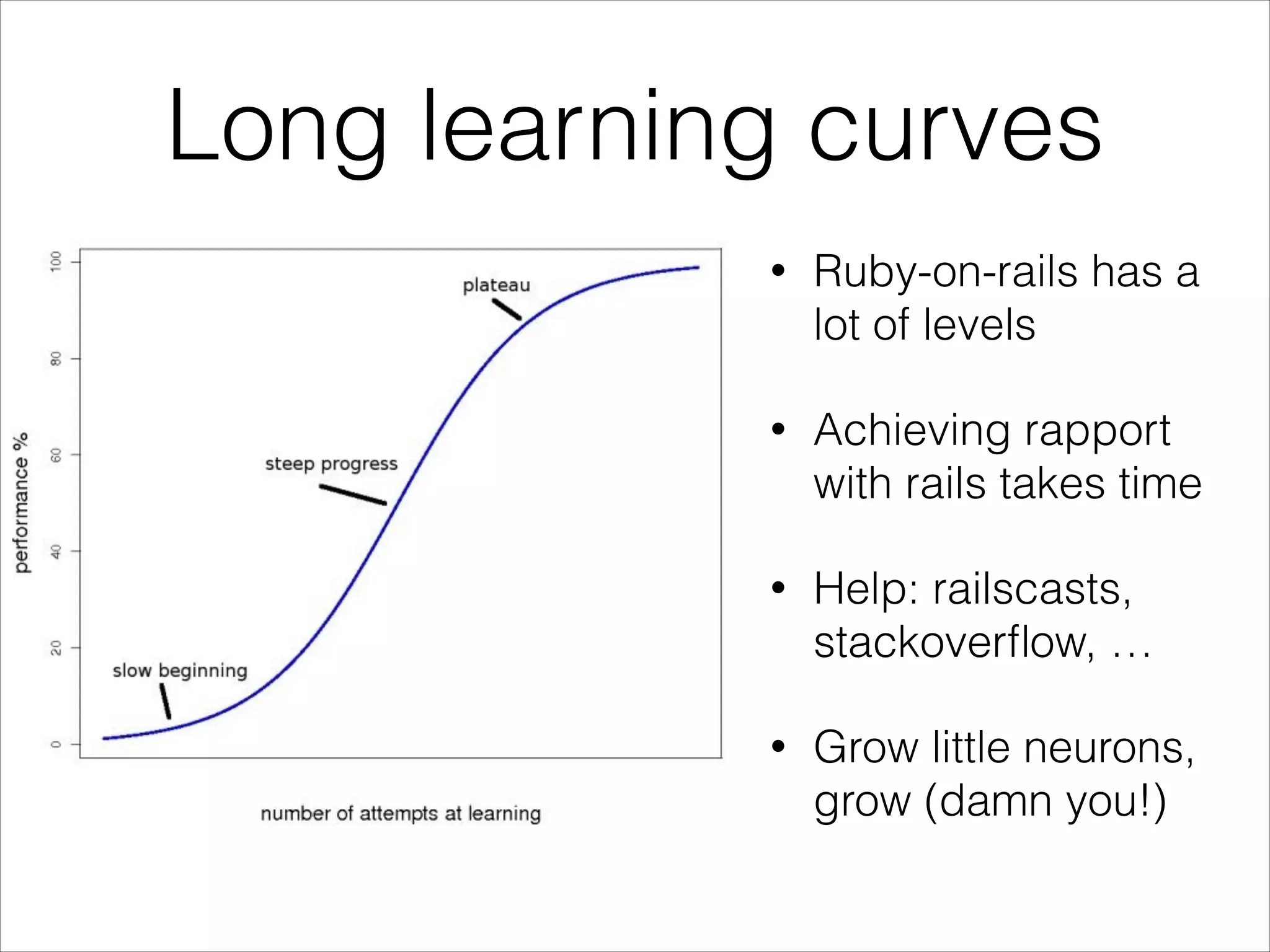 Long learning curves

performance %

100

80

60

40

20

0

plateau

steep progress

slow beginning

number of attempts at learning

• Ruby-on-rails has a lot of levels

• Achieving rapport with rails takes time

• Help: railscasts, stackoverflow, …

• Grow little neurons, grow (damn you!)